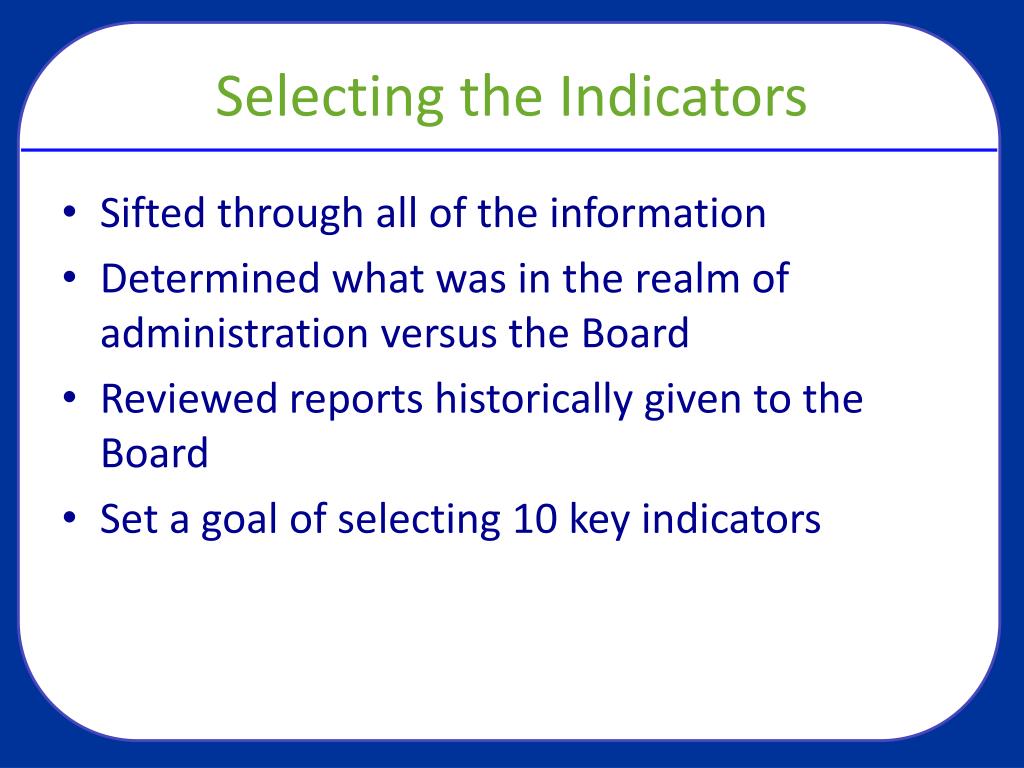 Selecting the Indicators

• Sifted through all of the information
• Determined what was in the realm of administration versus the Board
• Reviewed reports historically given to the Board
• Set a goal of selecting 10 key indicators